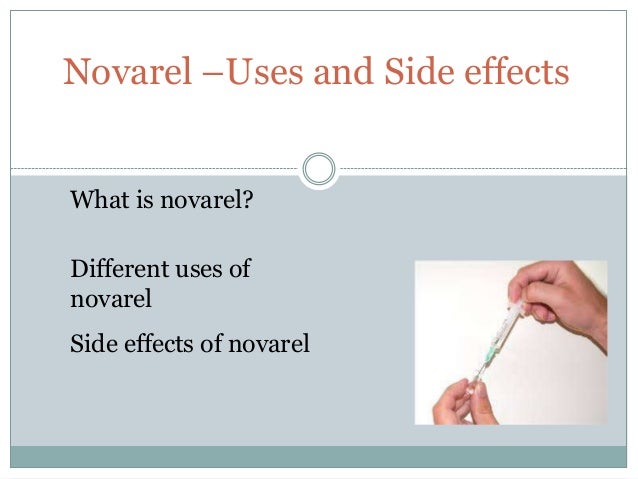 Novarel –Uses and Side effects

What is novarel?

Different uses of novarel

Side effects of novarel